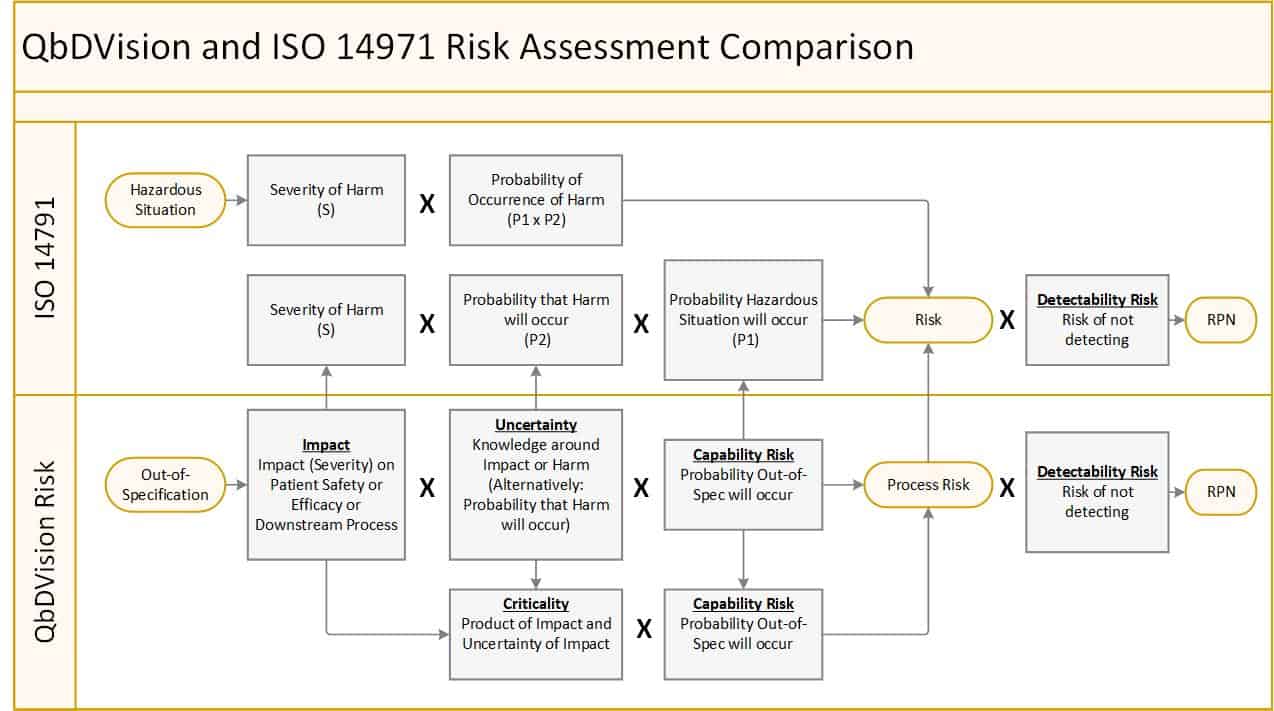 QbDVision and ISO 14971 Risk Assessment Comparison

ISO 14791

Hazardous Situation

Severity of Harm (S)

X

Probability of Occurrence of Harm (P1 x P2)

Severity of Harm (S)

X

Probability that Harm will occur (P2)

X

Probability Hazardous Situation will occur (P1)

Risk

X

Detectability Risk
Risk of not detecting

RPN

QbDVision Risk

Out-of-Specification

Impact
Impact (Severity) on Patient Safety or Efficacy or Downstream Process

X

Uncertainty
Knowledge around Impact or Harm (Alternatively: Probability that Harm will occur)

X

Capability Risk
Probability Out-of-Spec will occur

Process Risk

X

Detectability Risk
Risk of not detecting

RPN

Criticality
Product of Impact and Uncertainty of Impact

X

Capability Risk
Probability Out-of-Spec will occur